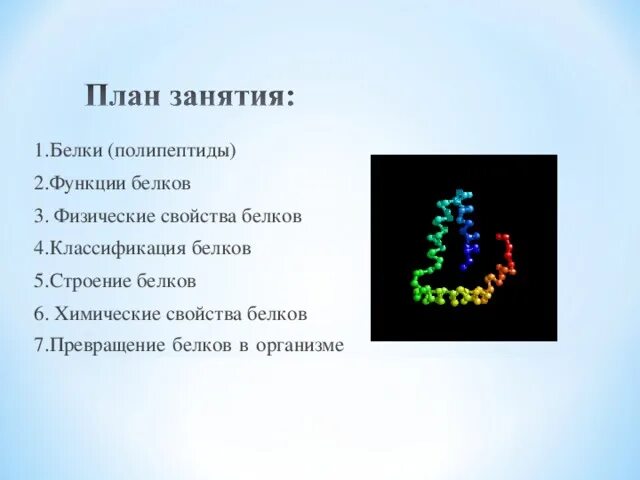 План занятия:

1.Белки (полипептиды)
2.Функции белков
3. Физические свойства белков
4.Классификация белков
5.Строение белков
6. Химические свойства белков
7.Превращение белков в организме